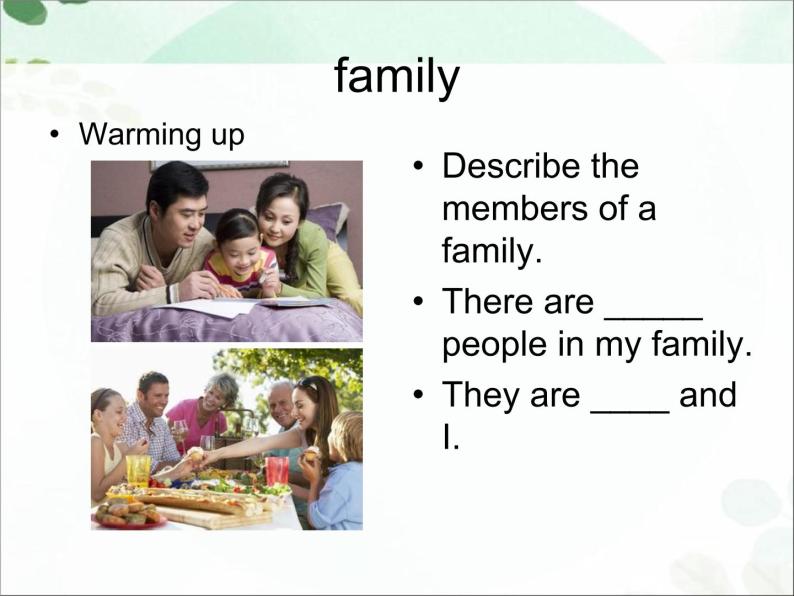 family

• Warming up

• Describe the members of a family.

• There are _____ people in my family.

• They are ____ and I.